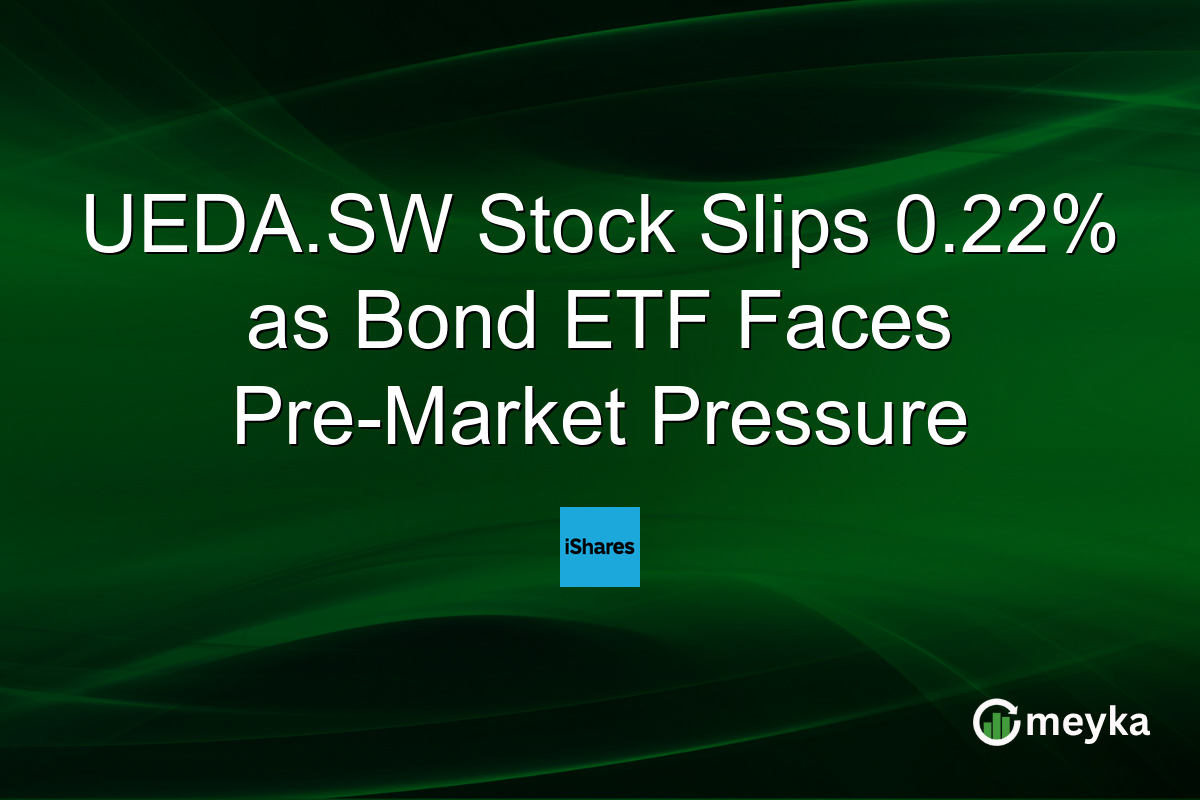 UEDA.SW Stock Slips 0.22% as Bond ETF Faces Pre-Market Pressure

iShares

meyka